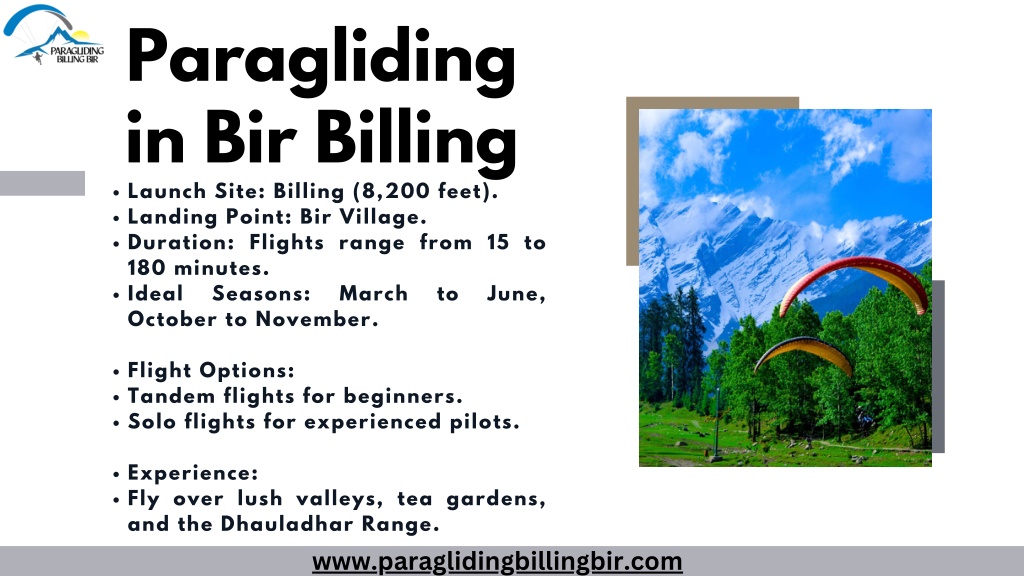 PARAGLIDING BILLING BIR

Paragliding in Bir Billing

• Launch Site: Billing (8,200 feet).
• Landing Point: Bir Village.
• Duration: Flights range from 15 to 180 minutes.
• Ideal Seasons: March to June, October to November.

• Flight Options:
• Tandem flights for beginners.
• Solo flights for experienced pilots.

• Experience:
• Fly over lush valleys, tea gardens, and the Dhauladhar Range.

www.paraglidingbillingbir.com